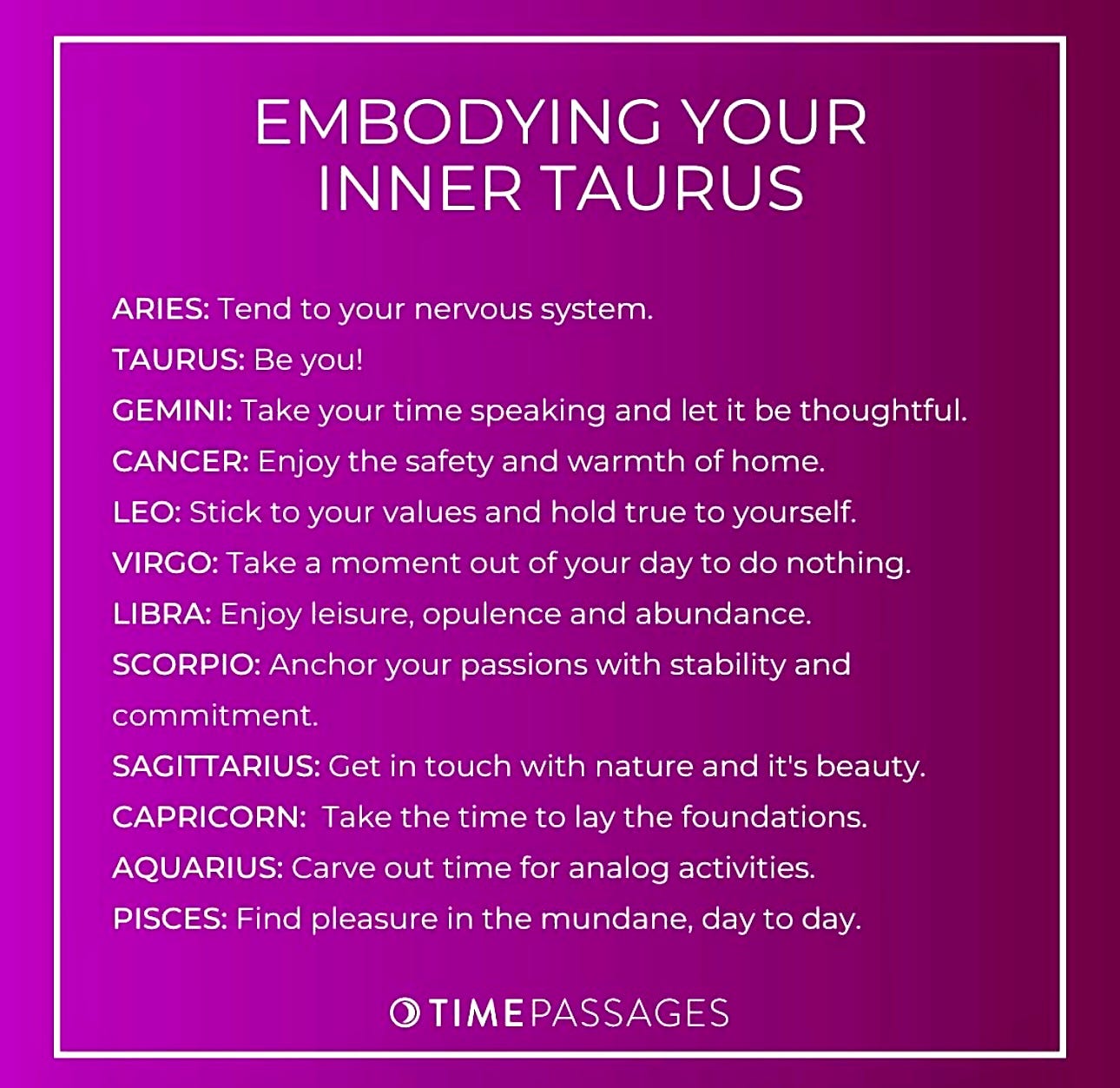 EMBODYING YOUR INNER TAURUS

ARIES: Tend to your nervous system.
TAURUS: Be you!
GEMINI: Take your time speaking and let it be thoughtful.
CANCER: Enjoy the safety and warmth of home.
LEO: Stick to your values and hold true to yourself.
VIRGO: Take a moment out of your day to do nothing.
LIBRA: Enjoy leisure, opulence and abundance.
SCORPIO: Anchor your passions with stability and commitment.
SAGITTARIUS: Get in touch with nature and it's beauty.
CAPRICORN: Take the time to lay the foundations.
AQUARIUS: Carve out time for analog activities.
PISCES: Find pleasure in the mundane, day to day.

TIMEPASSAGES